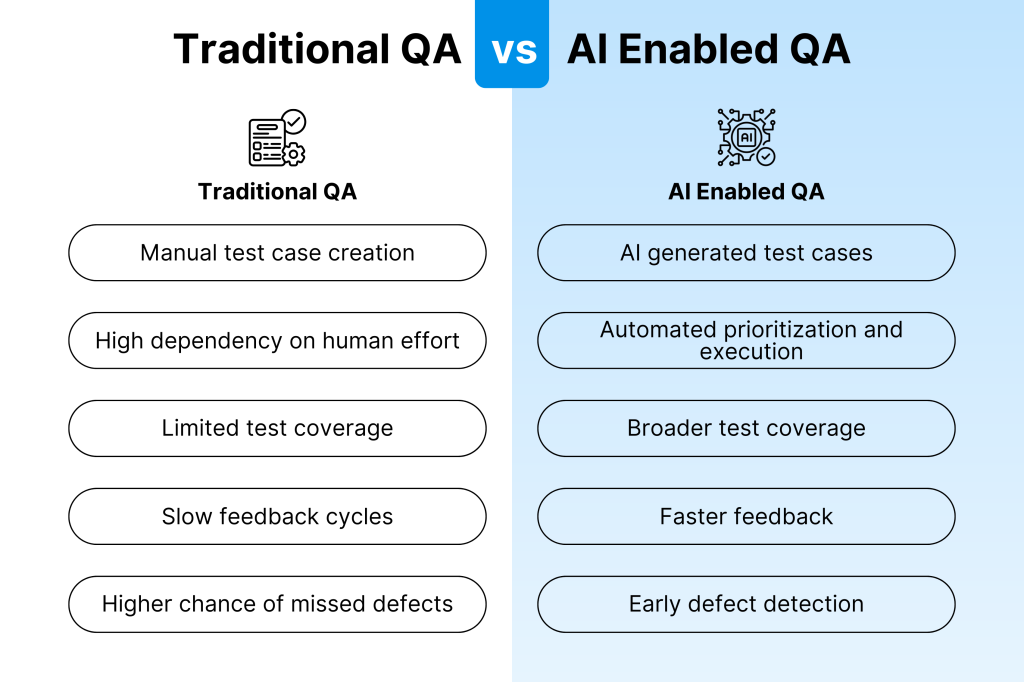 Traditional QA vs AI Enabled QA

Traditional QA

Manual test case creation

High dependency on human effort

Limited test coverage

Slow feedback cycles

Higher chance of missed defects

AI

AI Enabled QA

AI generated test cases

Automated prioritization and execution

Broader test coverage

Faster feedback

Early defect detection